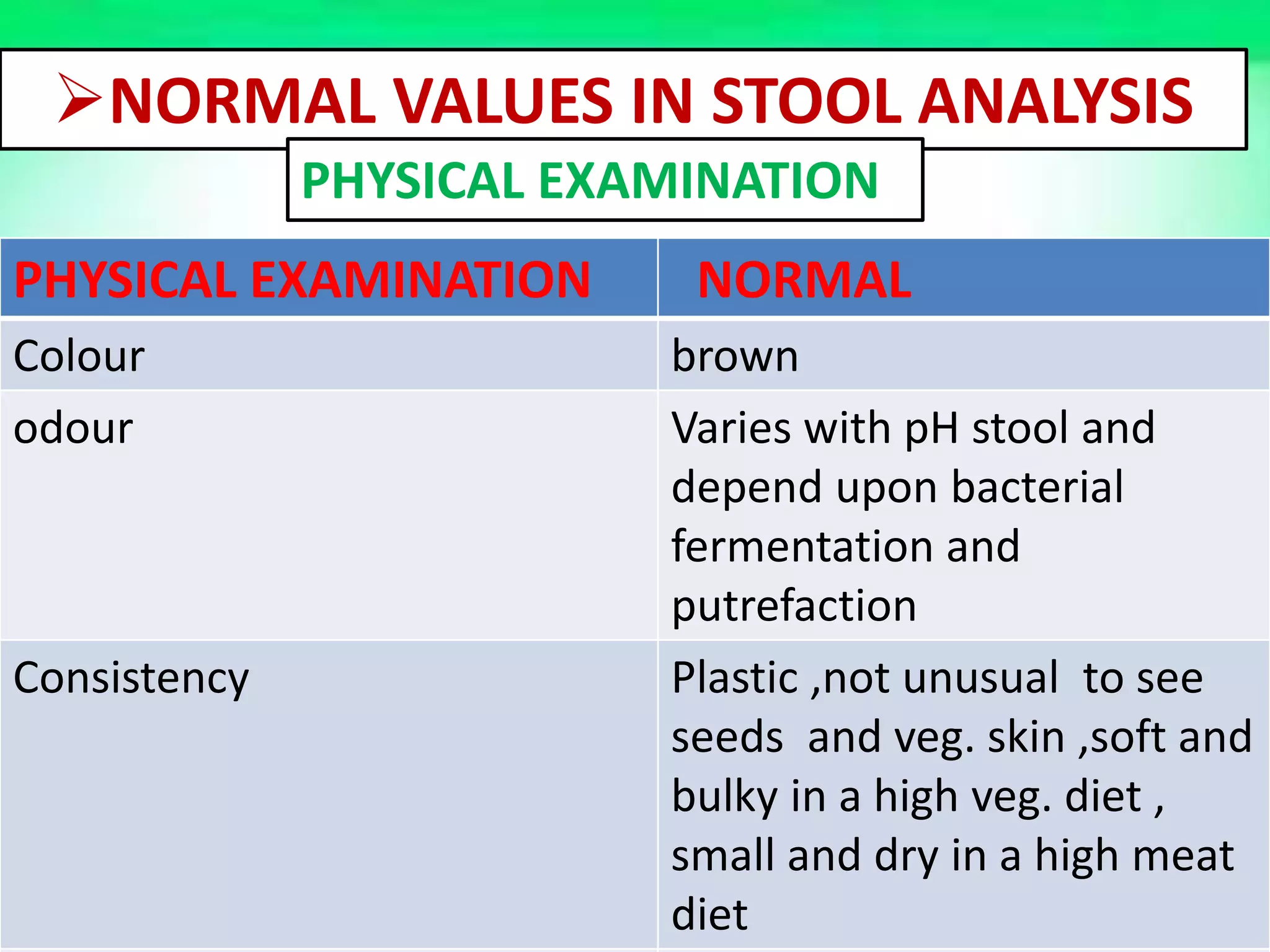 ➢NORMAL VALUES IN STOOL ANALYSIS

PHYSICAL EXAMINATION

| PHYSICAL EXAMINATION | NORMAL |
|---|---|
| Colour | brown |
| odour | Varies with pH stool and depend upon bacterial fermentation and putrefaction |
| Consistency | Plastic ,not unusual to see seeds and veg. skin ,soft and bulky in a high veg. diet , small and dry in a high meat diet |